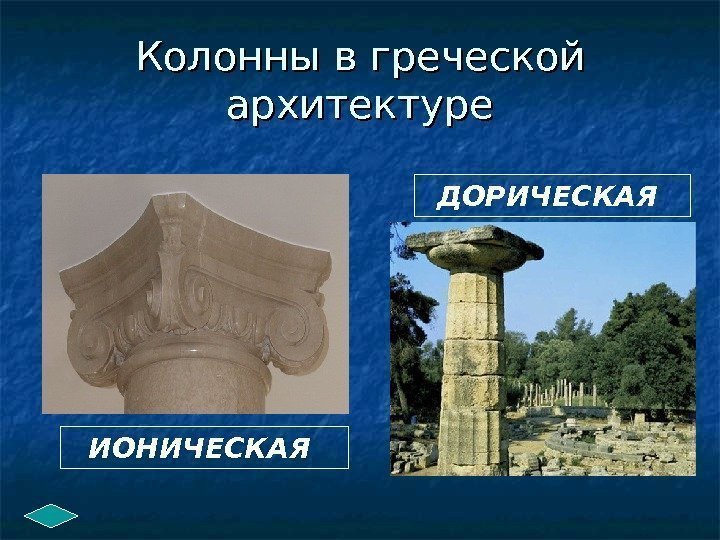 Колонны в греческой архитектуре

ДОРИЧЕСКАЯ

ИОНИЧЕСКАЯ